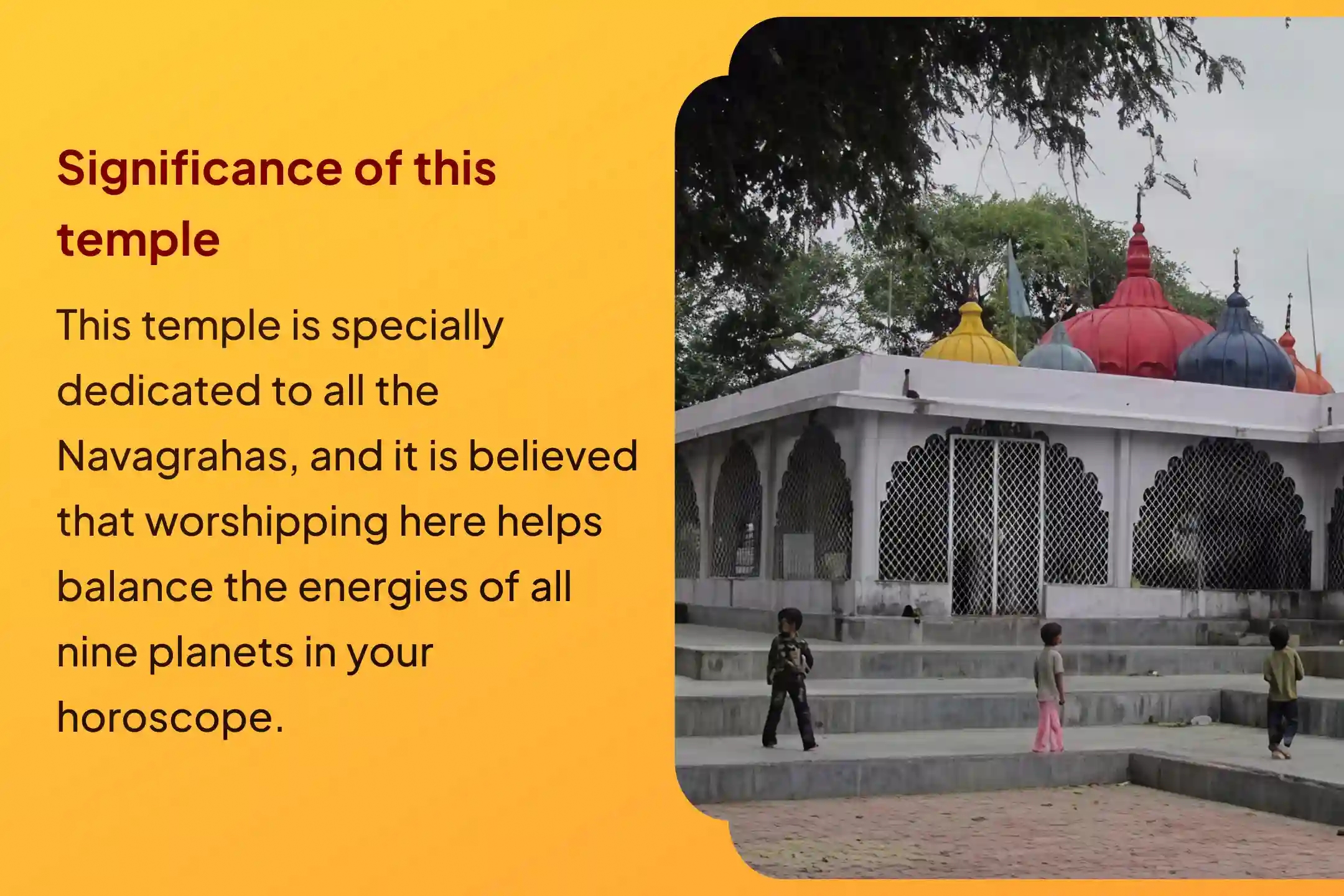 Significance of this temple

This temple is specially dedicated to all the Navagrahas, and it is believed that worshipping here helps balance the energies of all nine planets in your horoscope.